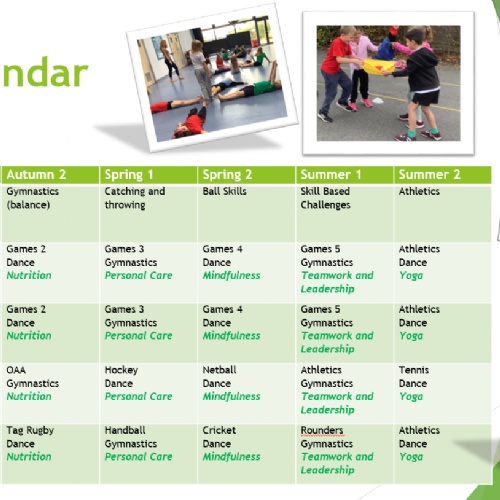 ndar

| Autumn 2 | Spring 1 | Spring 2 | Summer 1 | Summer 2 |
|---|---|---|---|---|
| Gymnastics (balance) | Catching and throwing | Ball Skills | Skill Based Challenges | Athletics |
| Games 2 Dance Nutrition | Games 3 Gymnastics Personal Care | Games 4 Dance Mindfulness | Games 5 Gymnastics Teamwork and Leadership | Athletics Dance Yoga |
| Games 2 Dance Nutrition | Games 3 Gymnastics Personal Care | Games 4 Dance Mindfulness | Games 5 Gymnastics Teamwork and Leadership | Athletics Dance Yoga |
| OAA Gymnastics Nutrition | Hockey Dance Personal Care | Netball Dance Mindfulness | Athletics Gymnastics Teamwork and Leadership | Tennis Dance Yoga |
| Tag Rugby Dance Nutrition | Handball Gymnastics Personal Care | Cricket Dance Mindfulness | Rounders Gymnastics Teamwork and Leadership | Athletics Dance Yoga |